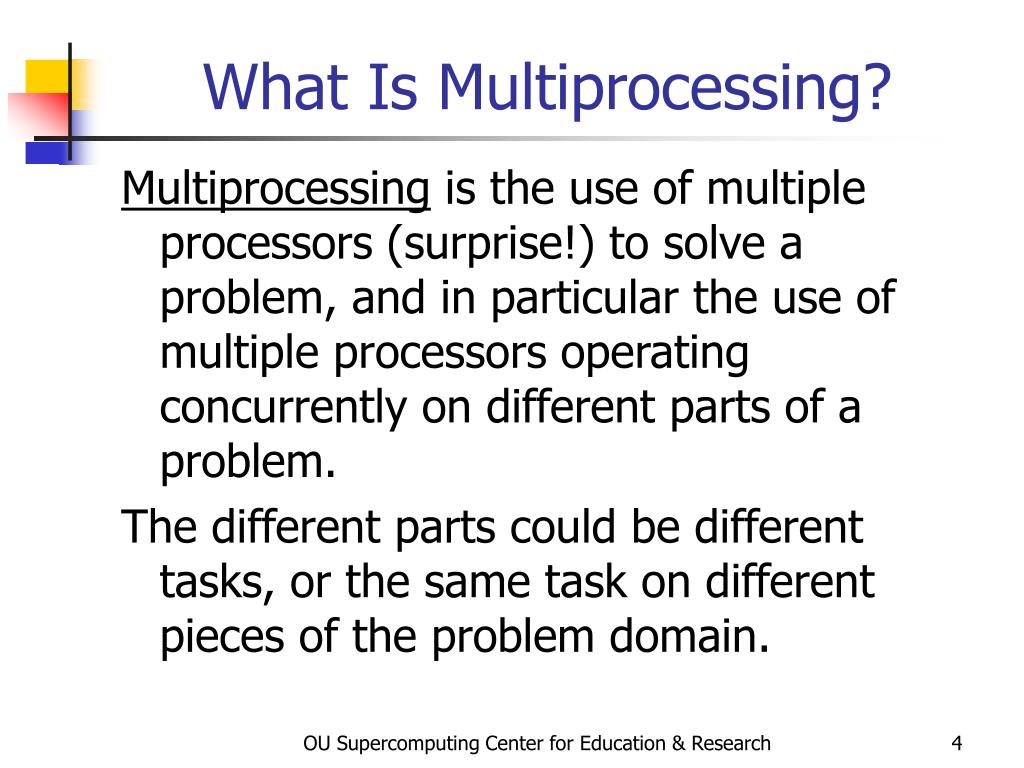 What Is Multiprocessing?

Multiprocessing is the use of multiple processors (surprise!) to solve a problem, and in particular the use of multiple processors operating concurrently on different parts of a problem.

The different parts could be different tasks, or the same task on different pieces of the problem domain.

OU Supercomputing Center for Education & Research

4